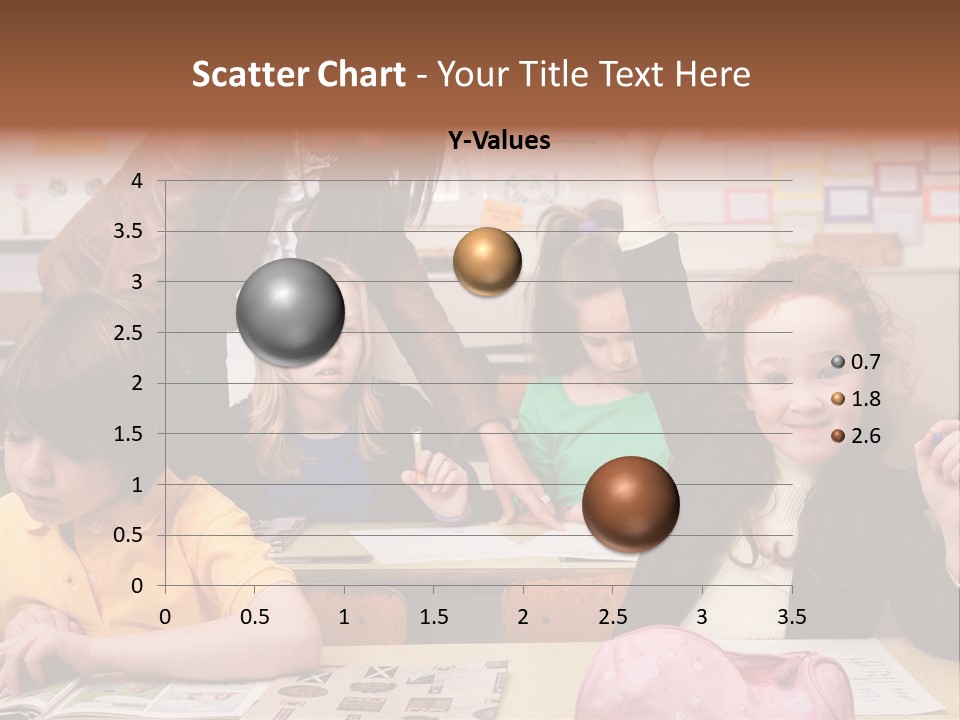 Scatter Chart - Your Title Text Here

Y-Values

4
3.5
3
2.5
2
1.5
1
0.5
0

0 0.5 1 1.5 2 2.5 3 3.5

0.7
1.8
2.6